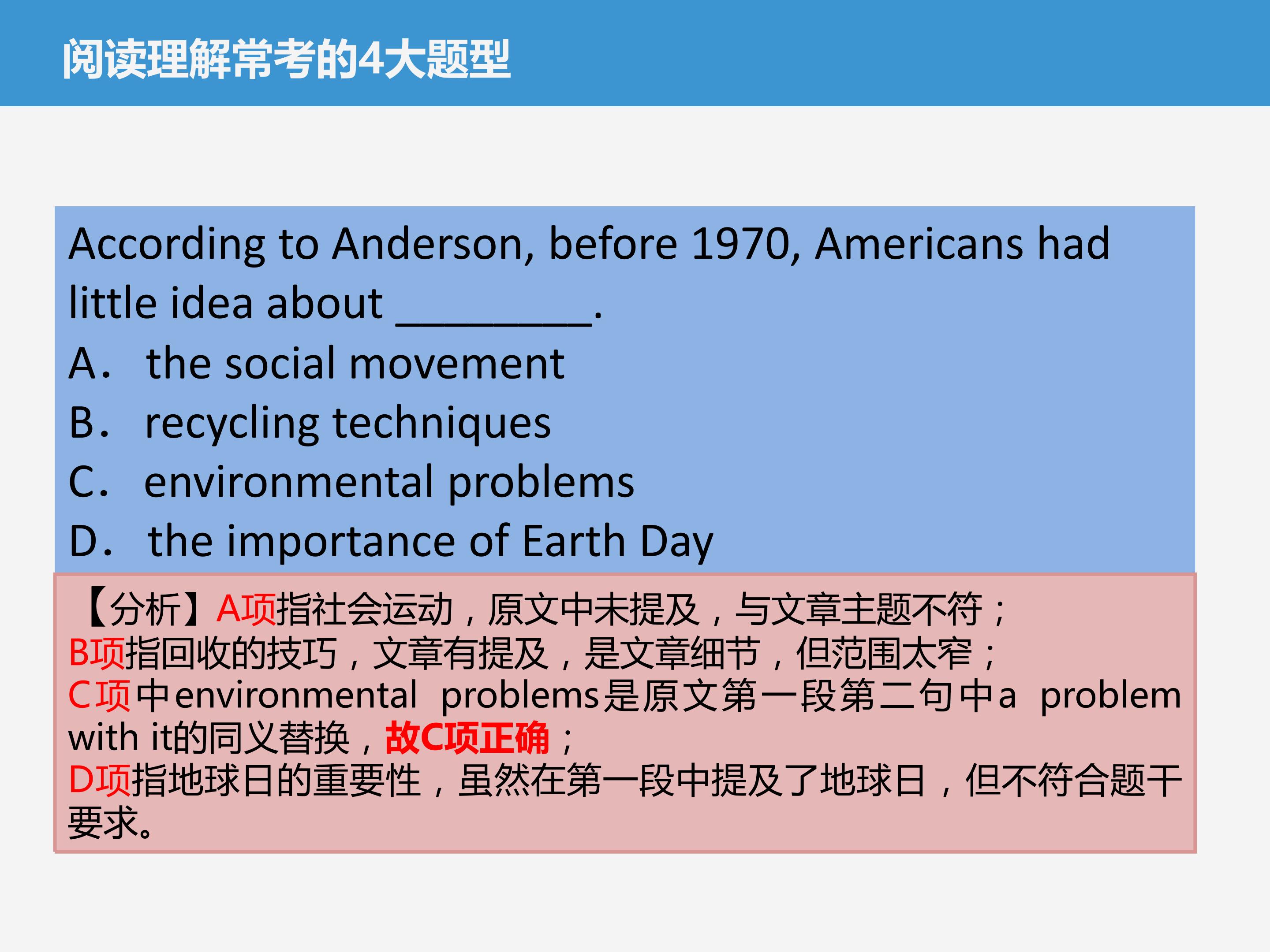 阅读理解常考的4大题型

According to Anderson, before 1970, Americans had little idea about ____.

A. the social movement

B. recycling techniques

C. environmental problems

D. the importance of Earth Day

【分析】A项指社会运动，原文中未提及，与文章主题不符；
B项指回收的技巧，文章有提及，是文章细节，但范围太窄；
C项中environmental problems是原文第一段第二句中a problem with it的同义替换，故C项正确；
D项指地球日的重要性，虽然在第一段中提及了地球日，但不符合题干要求。